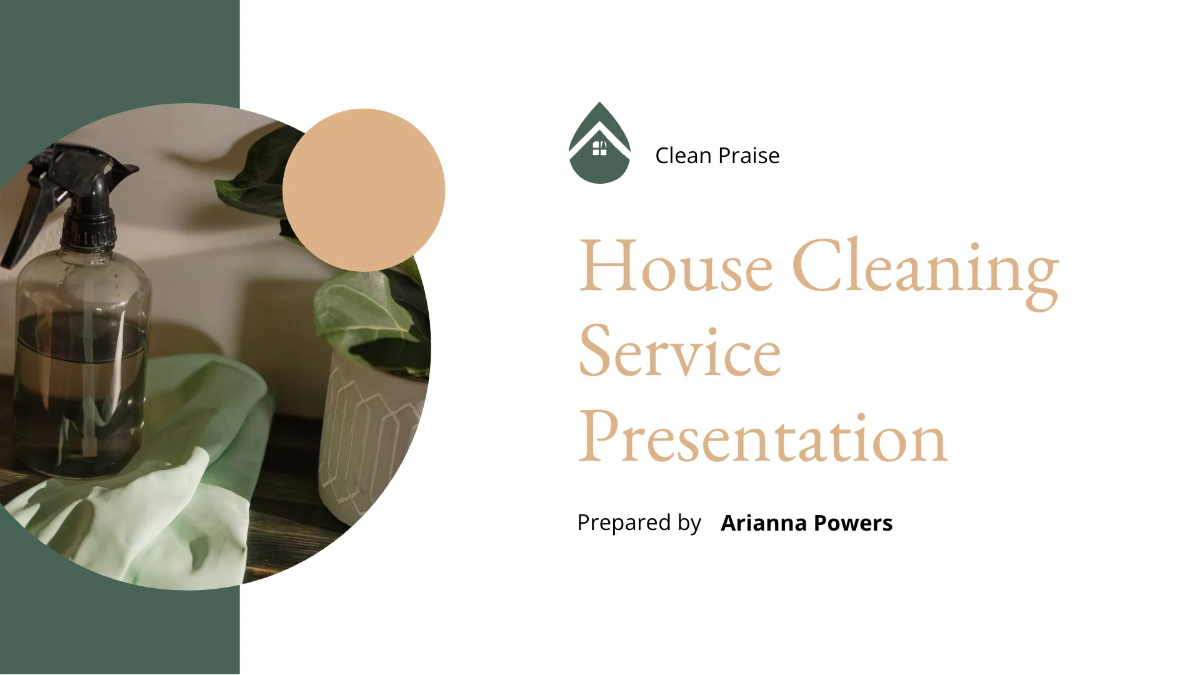 Clean Praise

House Cleaning Service Presentation

Prepared by Arianna Powers